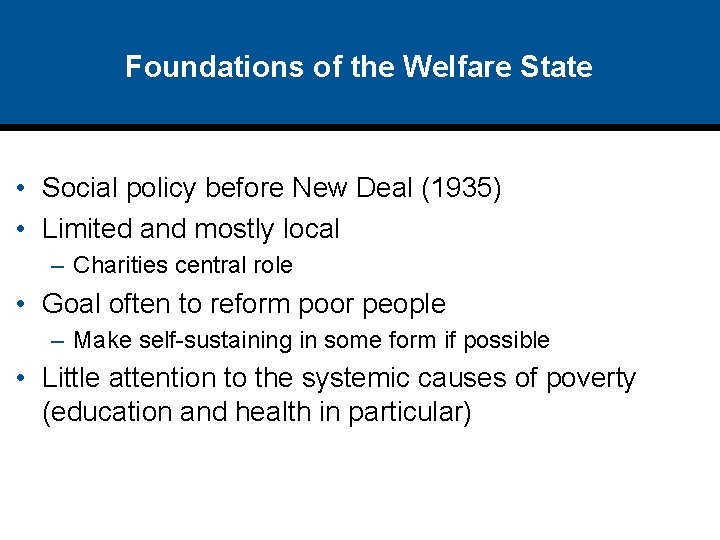 Foundations of the Welfare State

• Social policy before New Deal (1935)
• Limited and mostly local
  – Charities central role
• Goal often to reform poor people
  – Make self-sustaining in some form if possible
• Little attention to the systemic causes of poverty (education and health in particular)